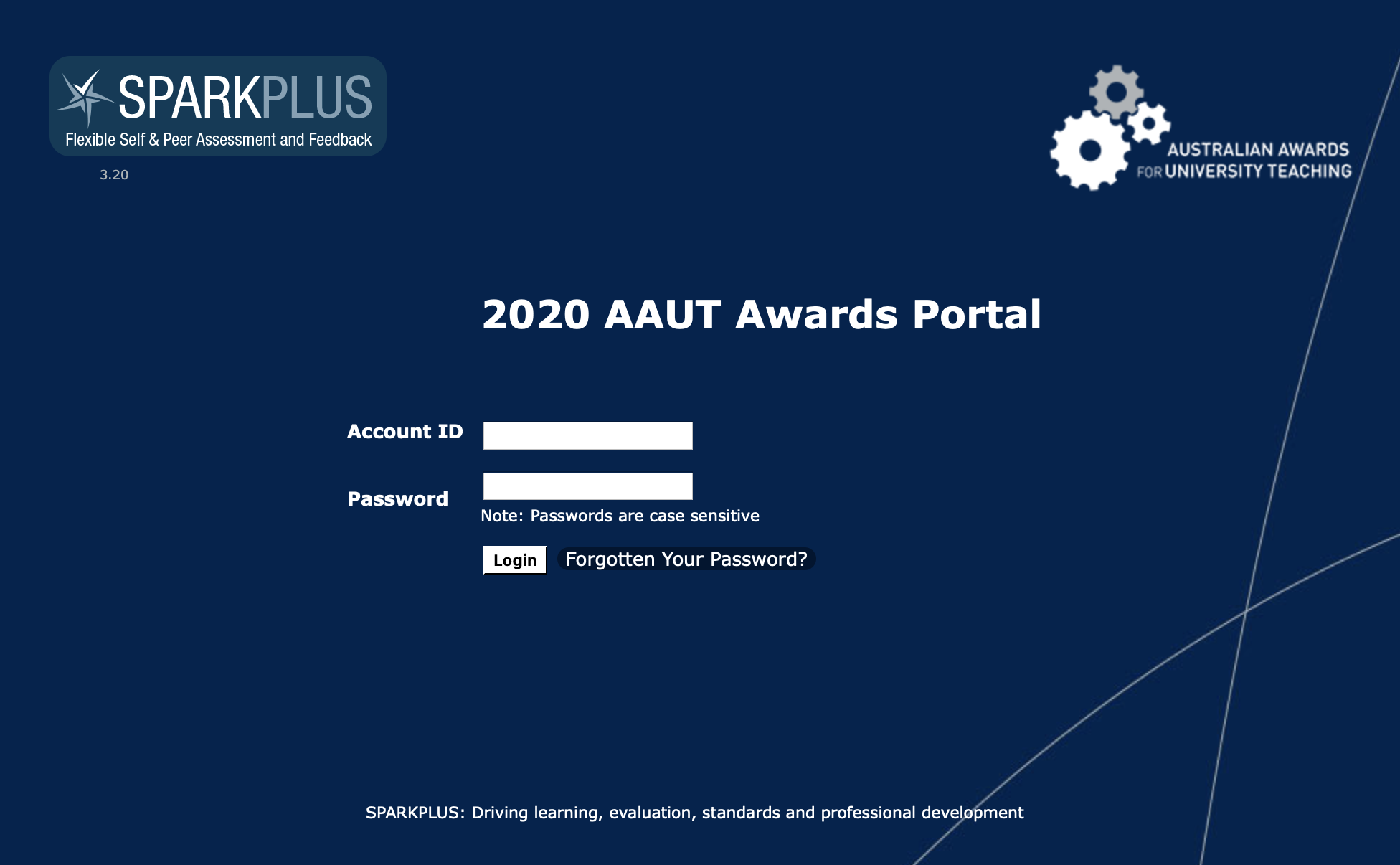 SPARKPLUS
Flexible Self & Peer Assessment and Feedback

3.20

AUSTRALIAN AWARDS FOR UNIVERSITY TEACHING

2020 AAUT Awards Portal

Account ID

Password

Note: Passwords are case sensitive

Login

Forgotten Your Password?

SPARKPLUS: Driving learning, evaluation, standards and professional development